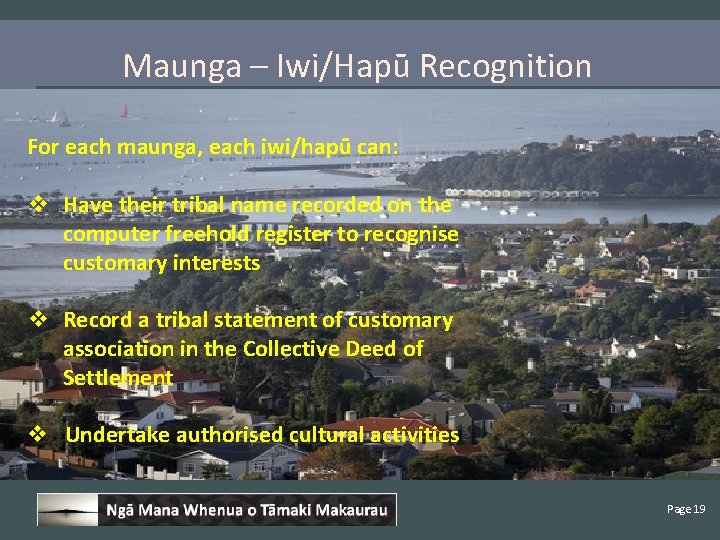 Maunga – Iwi/Hapū Recognition

For each maunga, each iwi/hapū can:

❖ Have their tribal name recorded on the computer freehold register to recognise customary interests

❖ Record a tribal statement of customary association in the Collective Deed of Settlement

❖ Undertake authorised cultural activities

Ngā Mana Whenua o Tāmaki Makaurau

Page 19